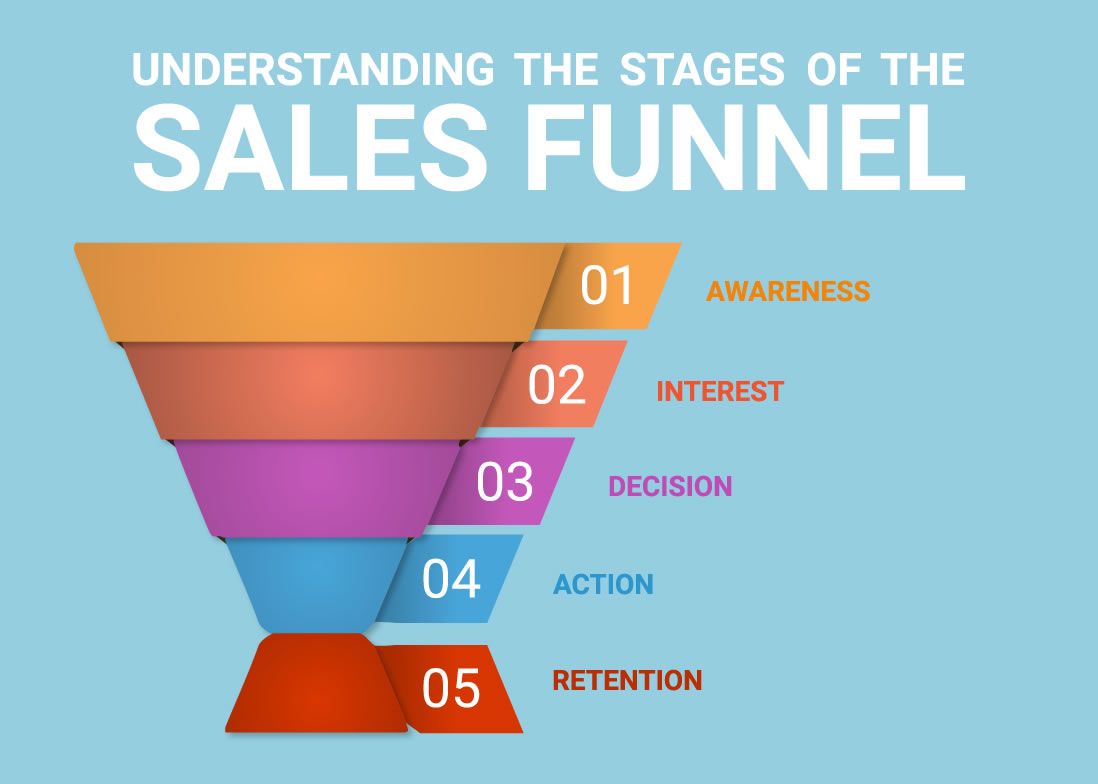 UNDERSTANDING THE STAGES OF THE
SALES FUNNEL

01 AWARENESS

02 INTEREST

03 DECISION

04 ACTION

05 RETENTION